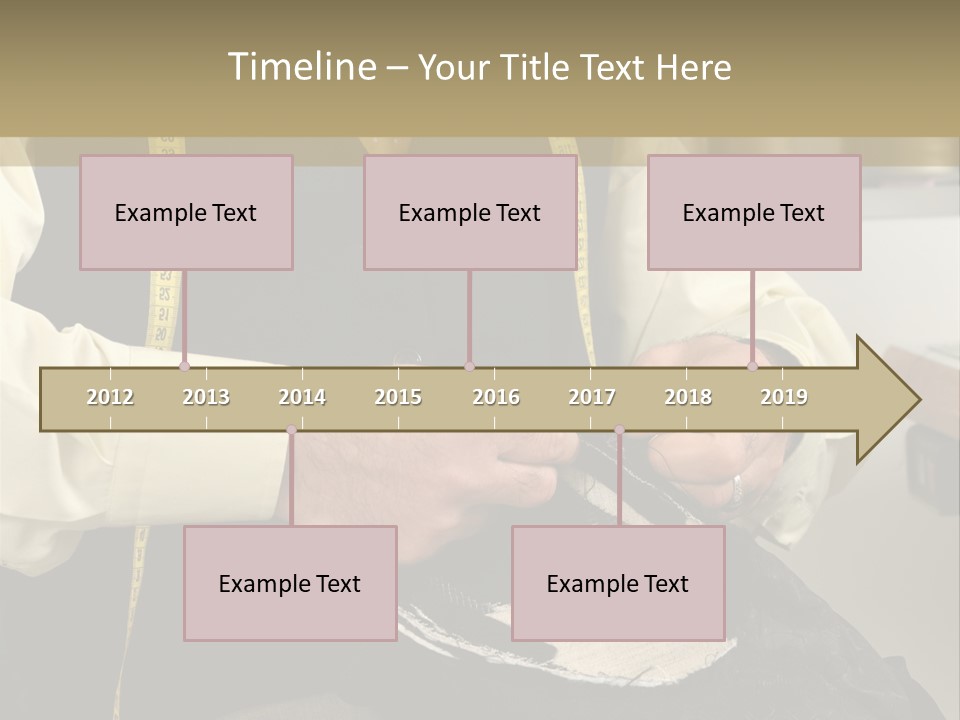 Timeline – Your Title Text Here

Example Text

Example Text

Example Text

2012 2013 2014 2015 2016 2017 2018 2019

Example Text

Example Text